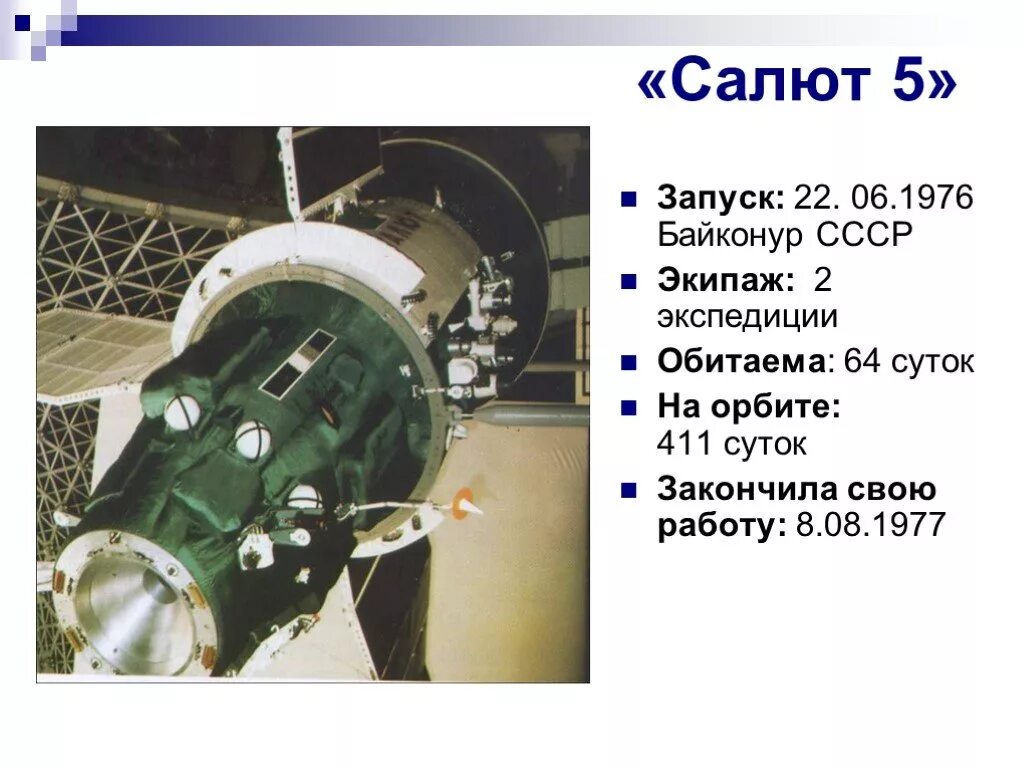 «Салют 5»

Запуск: 22. 06.1976 Байконур СССР

Экипаж: 2 экспедиции

Обитаема: 64 суток

На орбите: 411 суток

Закончила свою работу: 8.08.1977